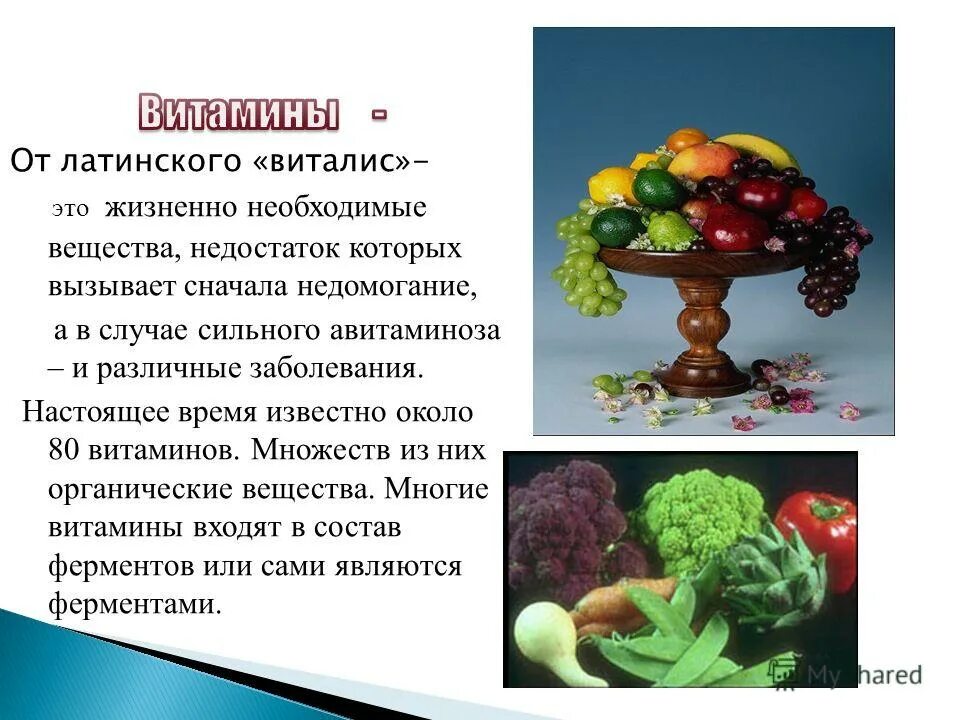 Витамины -

От латинского «виталис»-

это жизненно необходимые вещества, недостаток которых вызывает сначала недомогание,

а в случае сильного авитаминоза – и различные заболевания.

Настоящее время известно около 80 витаминов. Множеств из них органические вещества. Многие витамины входят в состав ферментов или сами являются ферментами.

MyShared